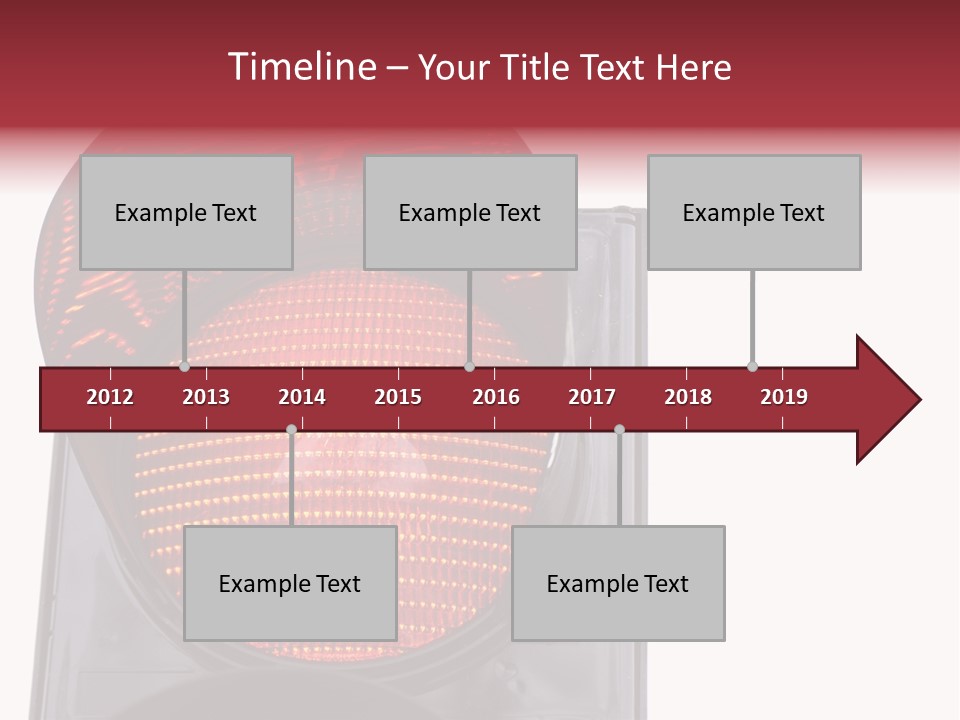 Timeline – Your Title Text Here

Example Text

Example Text

Example Text

2012 2013 2014 2015 2016 2017 2018 2019

Example Text

Example Text